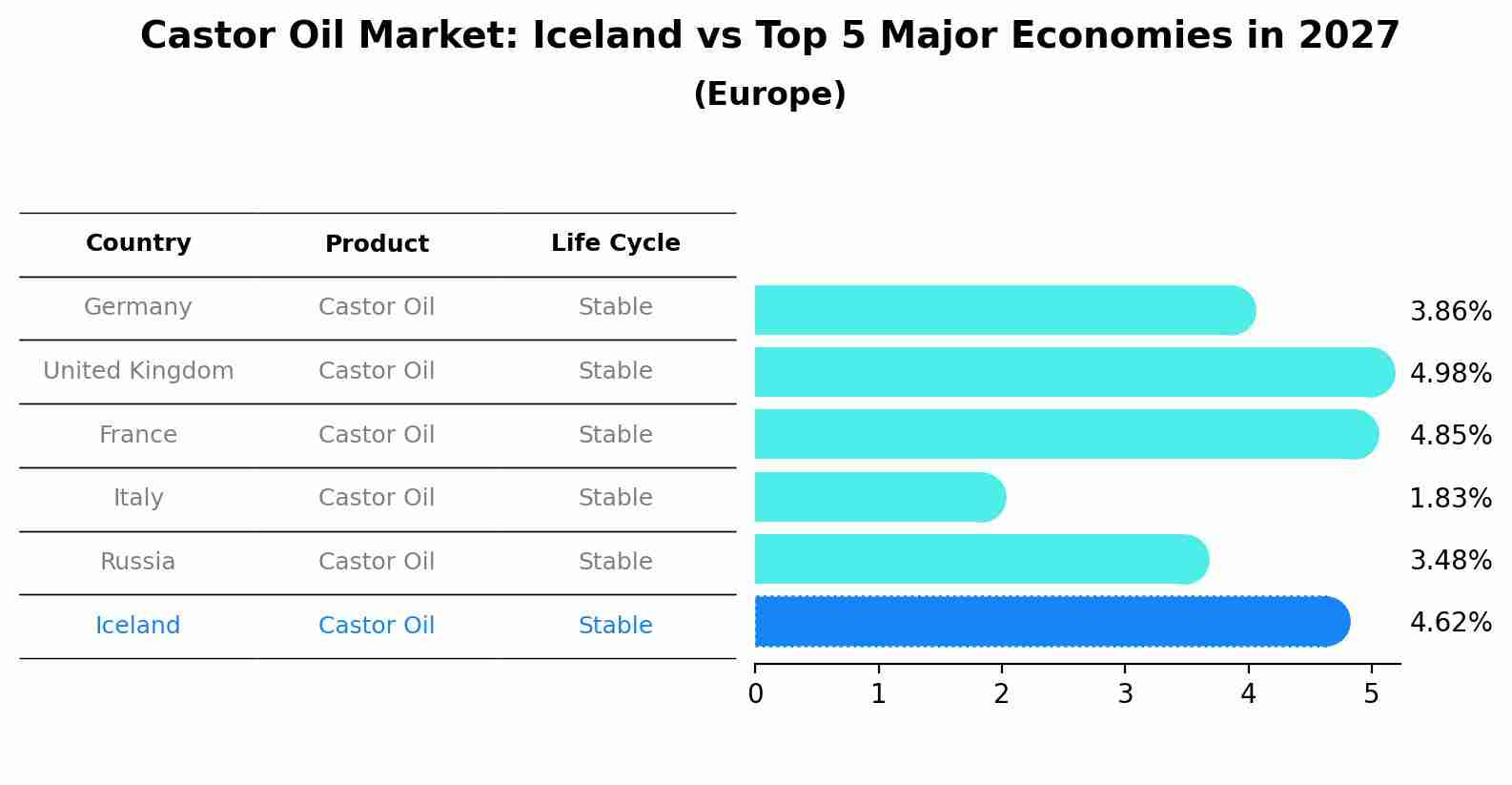 Castor Oil Market: Iceland vs Top 5 Major Economies in 2027
(Europe)

| Country | Product | Life Cycle |
|---|---|---|
| Germany | Castor Oil | Stable |
| United Kingdom | Castor Oil | Stable |
| France | Castor Oil | Stable |
| Italy | Castor Oil | Stable |
| Russia | Castor Oil | Stable |
| Iceland | Castor Oil | Stable |

3.86%
4.98%
4.85%
1.83%
3.48%
4.62%

0 1 2 3 4 5